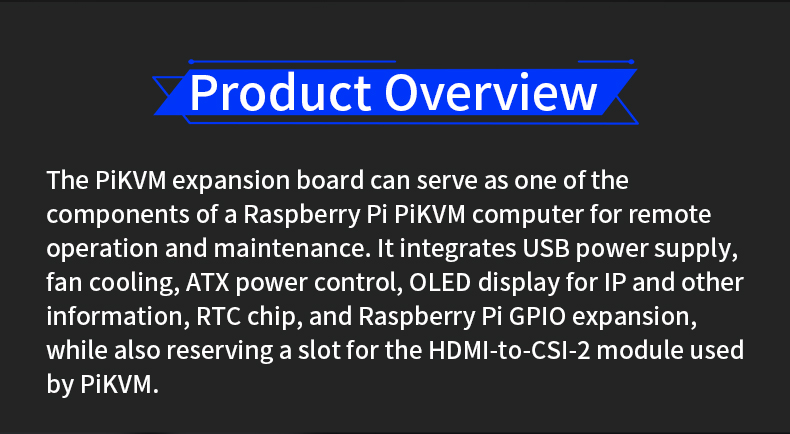 Product Overview

The PiKVM expansion board can serve as one of the components of a Raspberry Pi PiKVM computer for remote operation and maintenance. It integrates USB power supply, fan cooling, ATX power control, OLED display for IP and other information, RTC chip, and Raspberry Pi GPIO expansion, while also reserving a slot for the HDMI-to-CSI-2 module used by PiKVM.